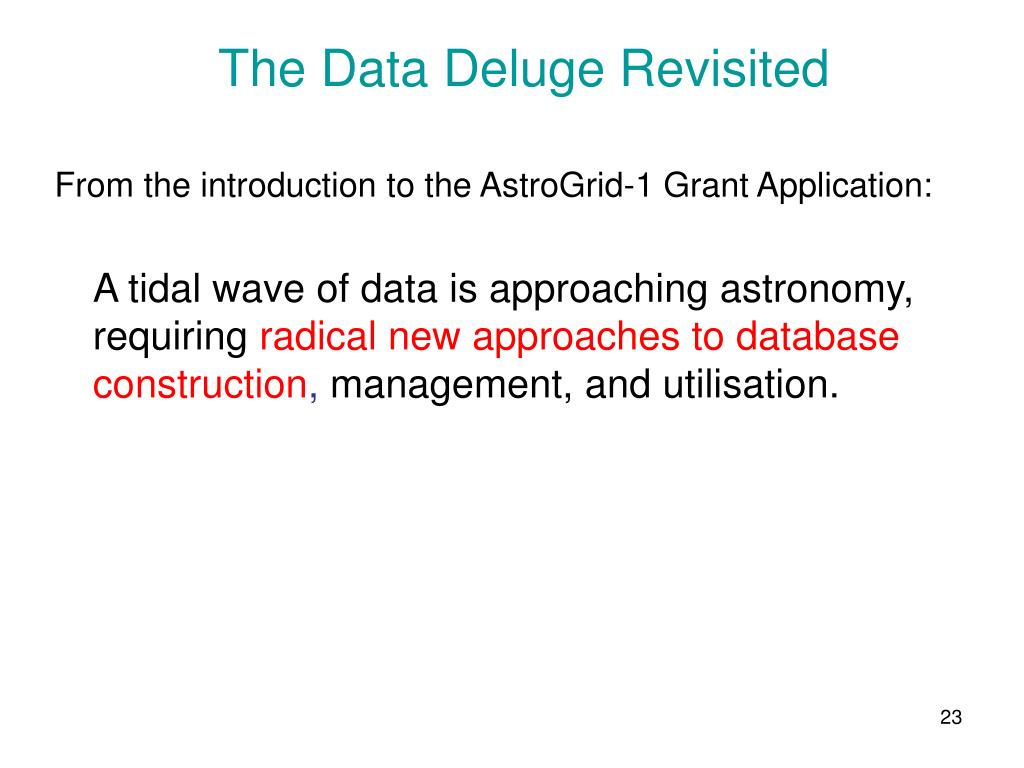 The Data Deluge Revisited

From the introduction to the AstroGrid-1 Grant Application:

A tidal wave of data is approaching astronomy, requiring radical new approaches to database construction, management, and utilisation.

23